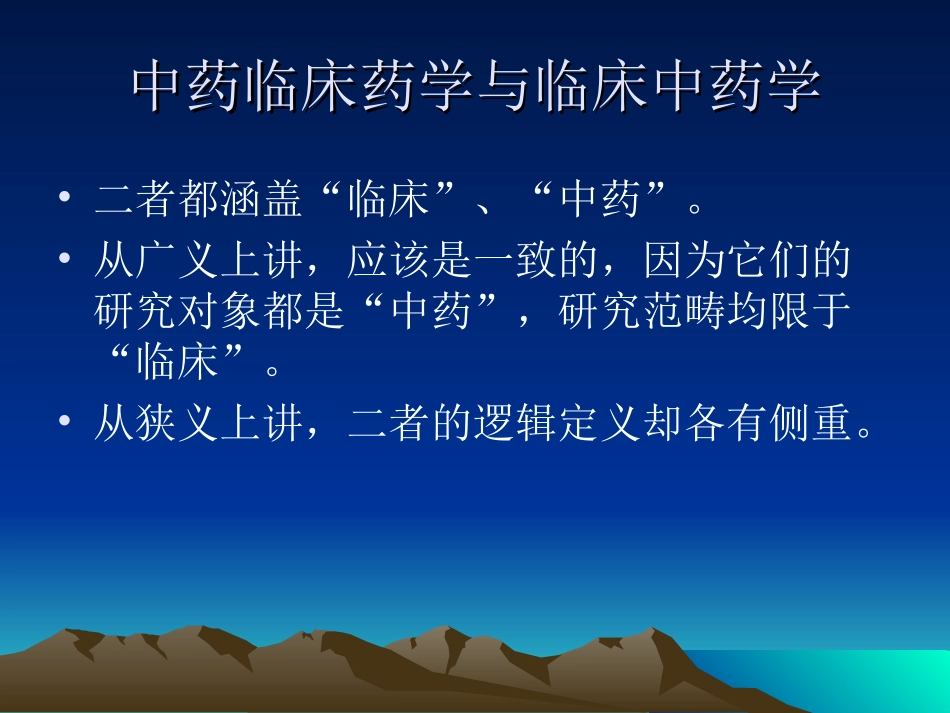 中药临床药学与临床中药学

• 二者都涵盖“临床”、“中药”。

• 从广义上讲，应该是一致的，因为它们的研究对象都是“中药”，研究范畴均限于“临床”。

• 从狭义上讲，二者的逻辑定义却各有侧重。